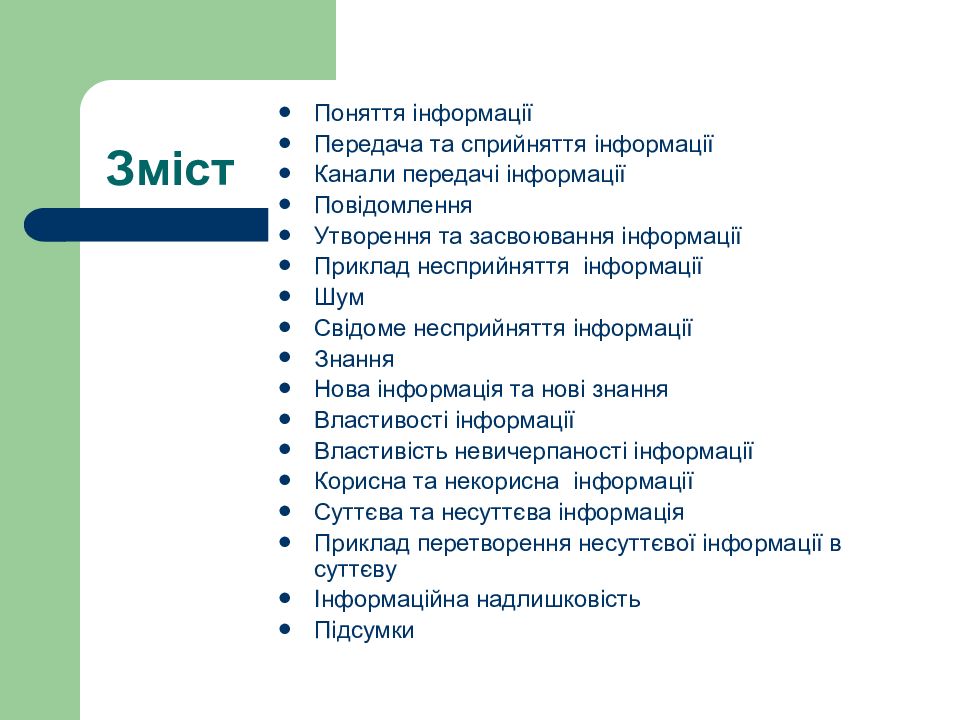 Зміст

- Поняття інформації
- Передача та сприйняття інформації
- Канали передачі інформації
- Повідомлення
- Утворення та засвоювання інформації
- Приклад несприйняття інформації
- Шум
- Свідоме несприйняття інформації
- Знання
- Нова інформація та нові знання
- Властивості інформації
- Властивість невичерпаності інформації
- Корисна та некорисна інформації
- Суттєва та несуттєва інформація
- Приклад перетворення несуттєвої інформації в суттєву
- Інформаційна надлишковість
- Підсумки